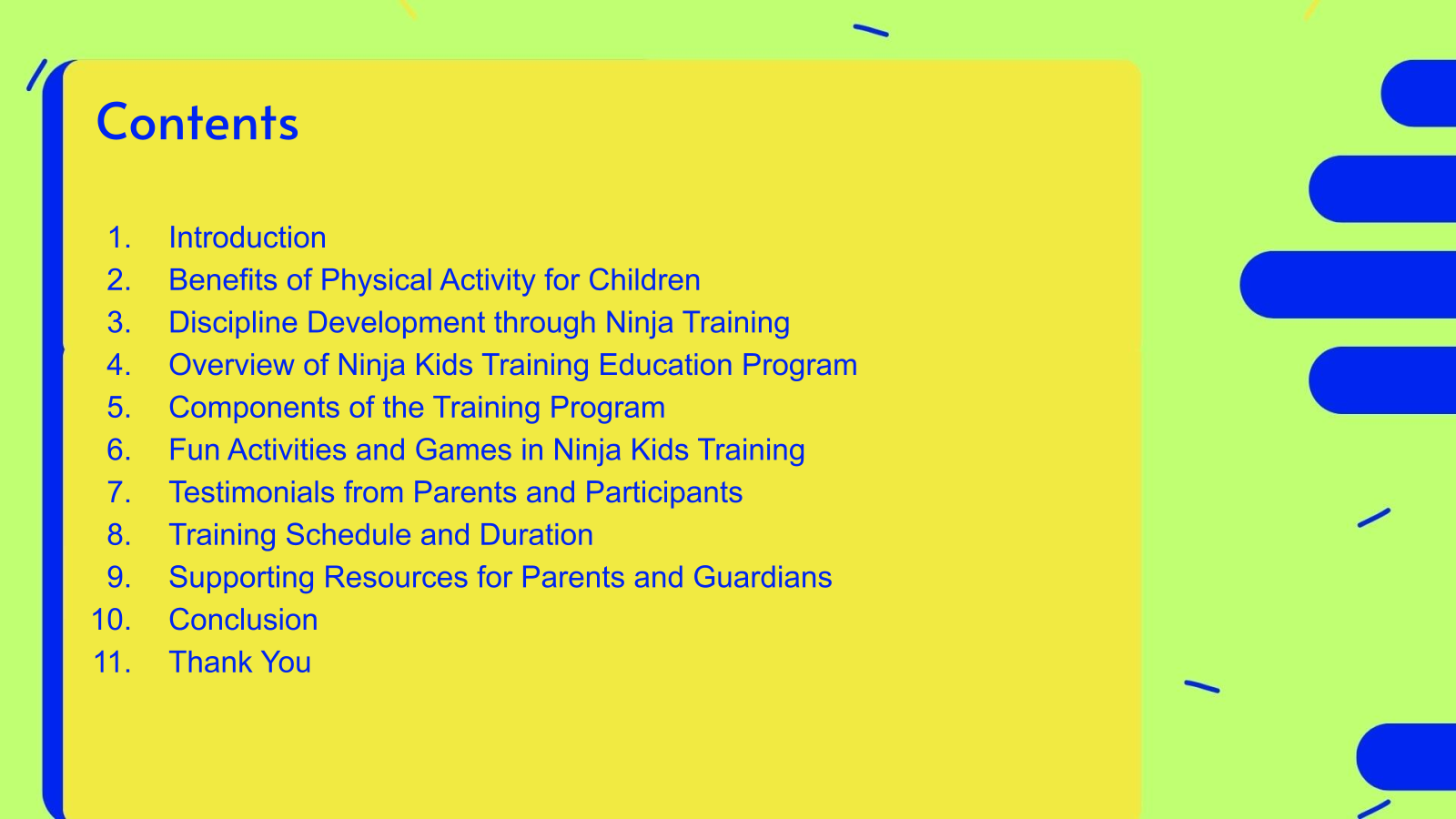 Contents

1. Introduction
2. Benefits of Physical Activity for Children
3. Discipline Development through Ninja Training
4. Overview of Ninja Kids Training Education Program
5. Components of the Training Program
6. Fun Activities and Games in Ninja Kids Training
7. Testimonials from Parents and Participants
8. Training Schedule and Duration
9. Supporting Resources for Parents and Guardians
10. Conclusion
11. Thank You